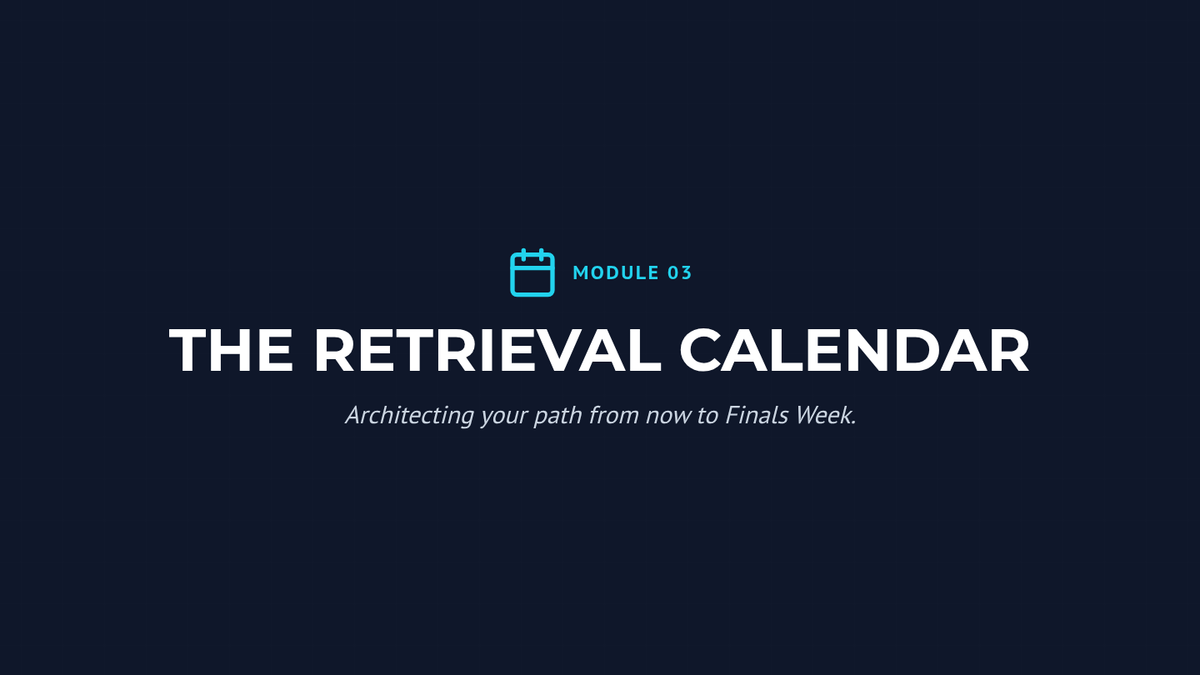 MODULE 03

THE RETRIEVAL CALENDAR

Architecting your path from now to Finals Week.